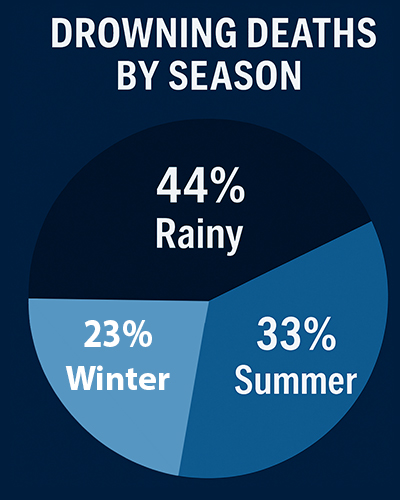 DROWNING DEATHS BY SEASON

44%
Rainy

23%
Winter

33%
Summer